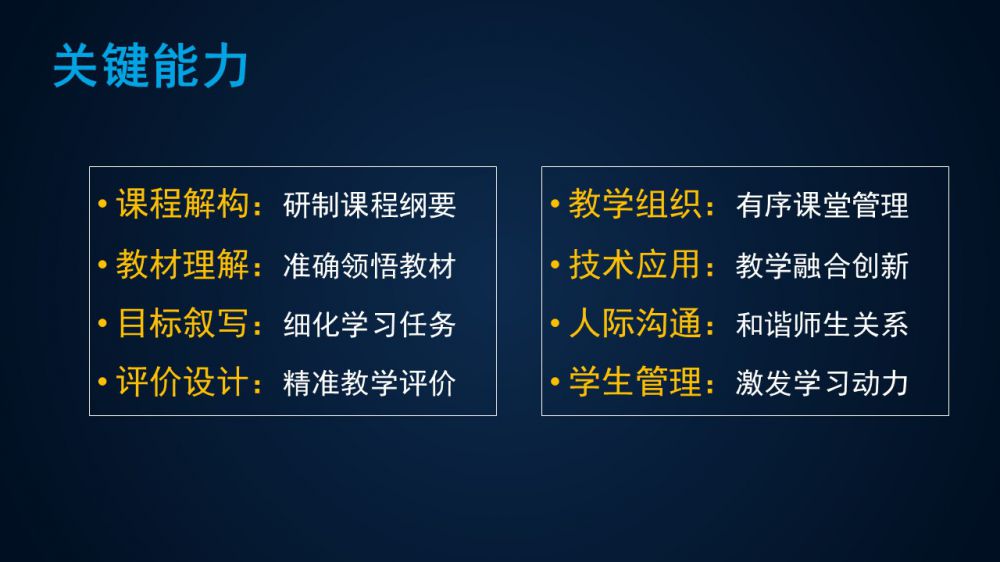 关键能力

• 课程解构：研制课程纲要
• 教材理解：准确领悟教材
• 目标叙写：细化学习任务
• 评价设计：精准教学评价

• 教学组织：有序课堂管理
• 技术应用：教学融合创新
• 人际沟通：和谐师生关系
• 学生管理：激发学习动力